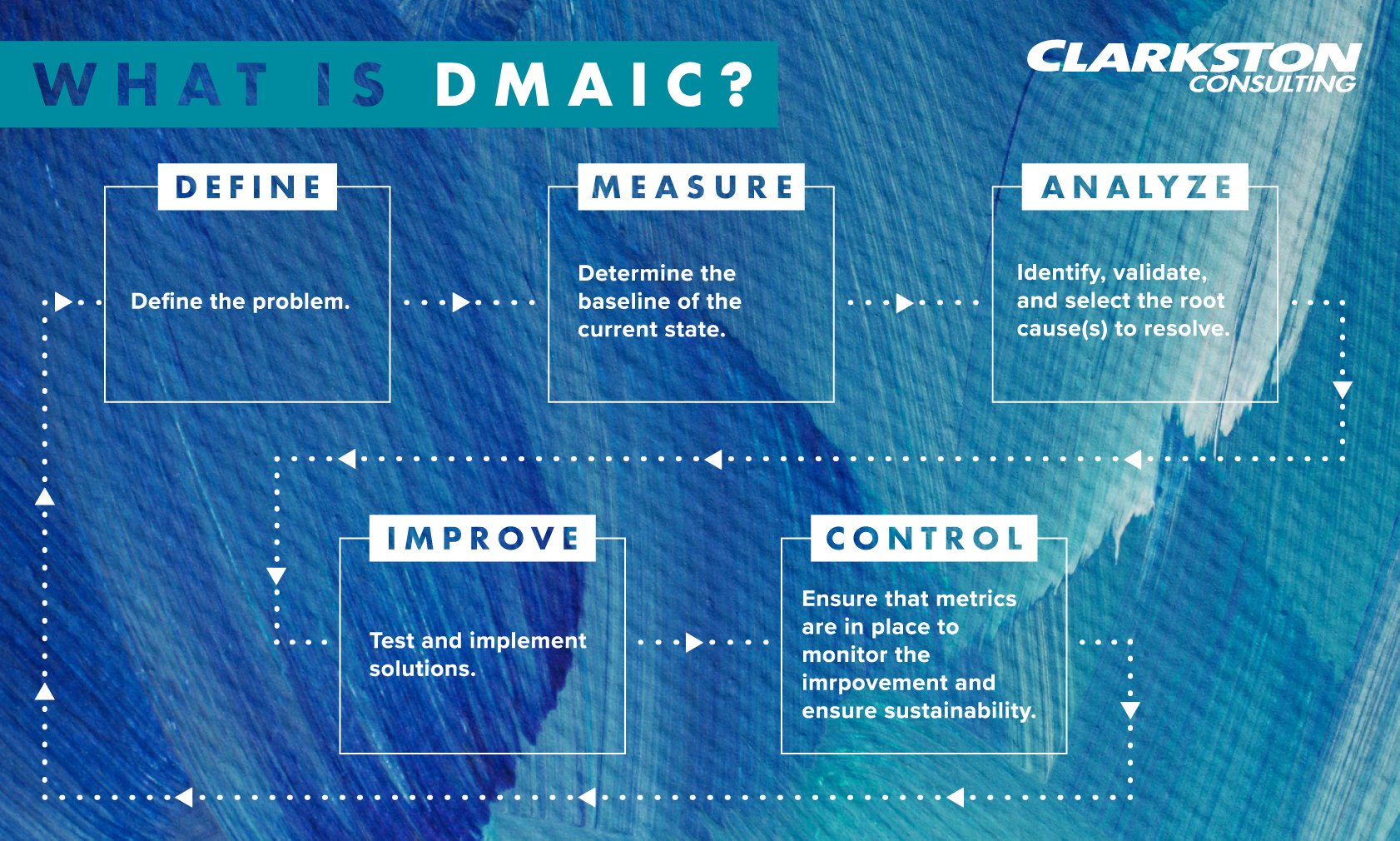 WHAT IS DMAIC?

CLARKSTON CONSULTING

DEFINE

Define the problem.

MEASURE

Determine the baseline of the current state.

ANALYZE

Identify, validate, and select the root cause(s) to resolve.

IMPROVE

Test and implement solutions.

CONTROL

Ensure that metrics are in place to monitor the imrpovement and ensure sustainability.